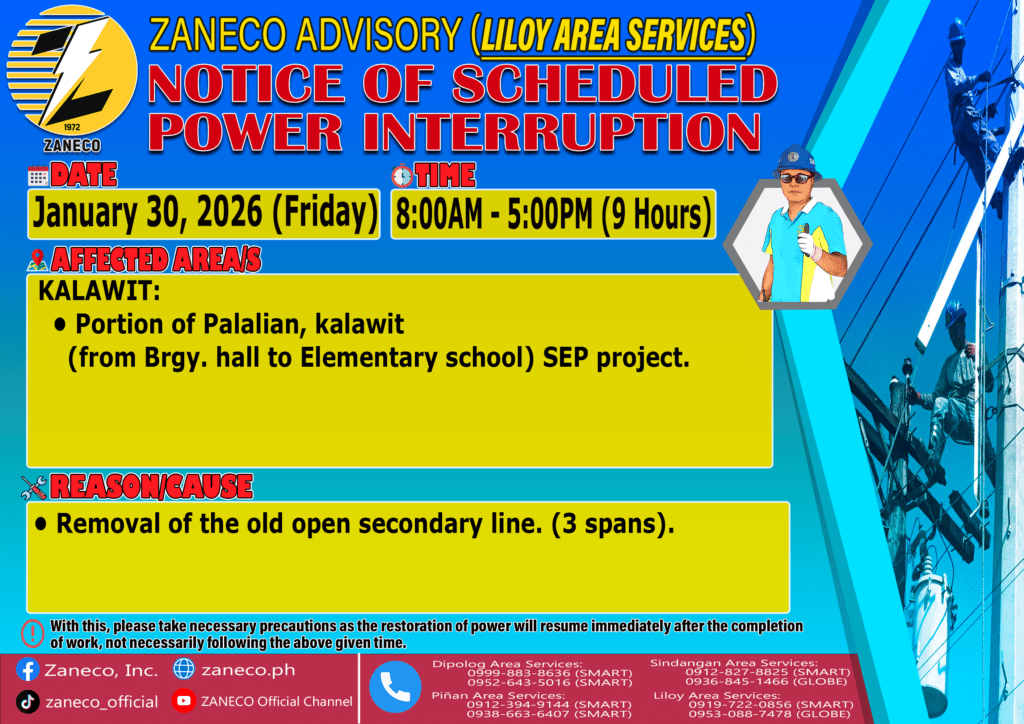 1972
ZANECO

ZANECO ADVISORY (LILOY AREA SERVICES)
NOTICE OF SCHEDULED POWER INTERRUPTION

DATE
January 30, 2026 (Friday)

TIME
8:00AM - 5:00PM (9 Hours)

AFFECTED AREA/S
KALAWIT:
• Portion of Palalian, kalawit (from Brgy. hall to Elementary school) SEP project.

REASON/CAUSE
• Removal of the old open secondary line. (3 spans).

With this, please take necessary precautions as the restoration of power will resume immediately after the completion of work, not necessarily following the above given time.

Zaneco, Inc.
zaneco.ph
zaneco_official
ZANECO Official Channel

Dipolog Area Services:
0999-883-8636 (SMART)
0952-643-5016 (SMART)
Piñan Area Services:
0912-394-9144 (SMART)
0938-663-6407 (SMART)
Sindangan Area Services:
0912-827-8825 (SMART)
0936-845-1466 (GLOBE)
Liloy Area Services:
0919-722-0856 (SMART)
0953-088-7478 (GLOBE)